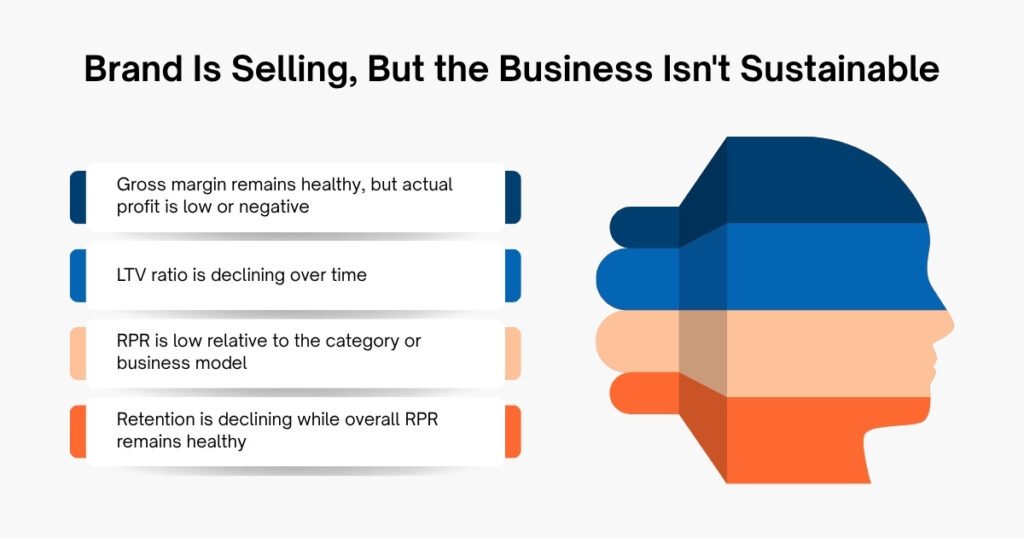 Brand Is Selling, But the Business Isn't Sustainable

Gross margin remains healthy, but actual profit is low or negative

LTV ratio is declining over time

RPR is low relative to the category or business model

Retention is declining while overall RPR remains healthy